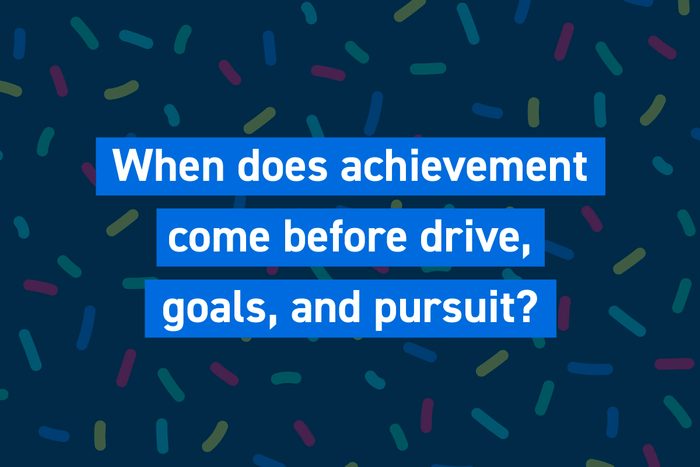 When does achievement come before drive, goals, and pursuit?